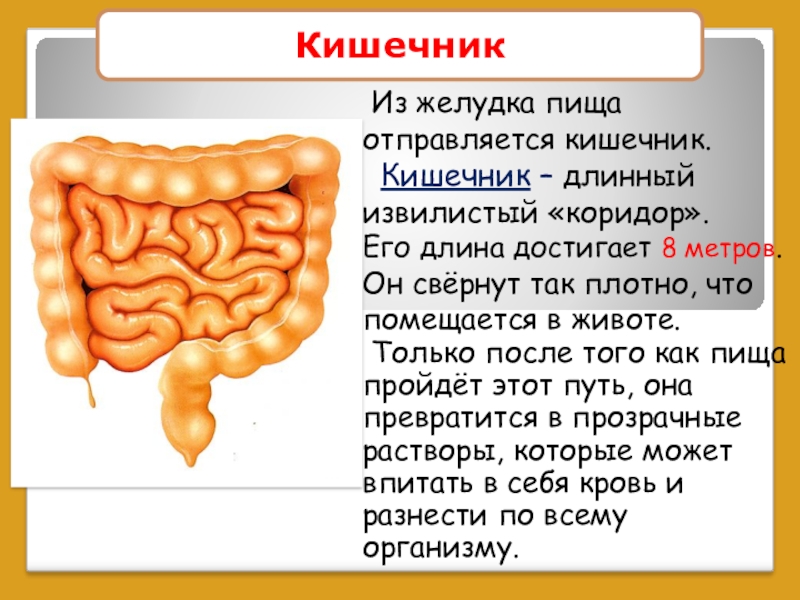 Кишечник

Из желудка пища отправляется кишечник.

Кишечник – длинный извилистый «коридор». Его длина достигает 8 метров. Он свёрнут так плотно, что помещается в животе.

Только после того как пища пройдёт этот путь, она превратится в прозрачные растворы, которые может впитать в себя кровь и разнести по всему организму.